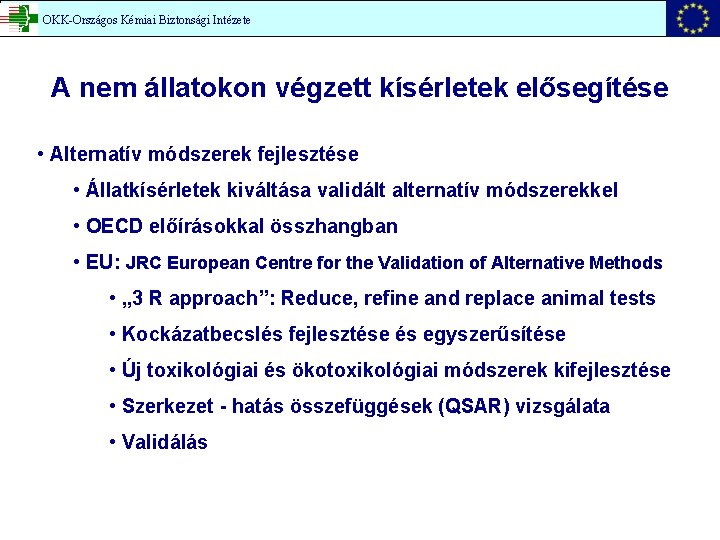 OKK-Országos Kémiai Biztonsági Intézete

A nem állatokon végzett kísérletek elősegítése

• Alternatív módszerek fejlesztése

• Állatkísérletek kiváltása validált alternatív módszerekkel

• OECD előírásokkal összhangban

• EU: JRC European Centre for the Validation of Alternative Methods

• „3 R approach”: Reduce, refine and replace animal tests

• Kockázatbecslés fejlesztése és egyszerűsítése

• Új toxikológiai és ökotoxikológiai módszerek kifejlesztése

• Szerkezet - hatás összefüggések (QSAR) vizsgálata

• Validálás